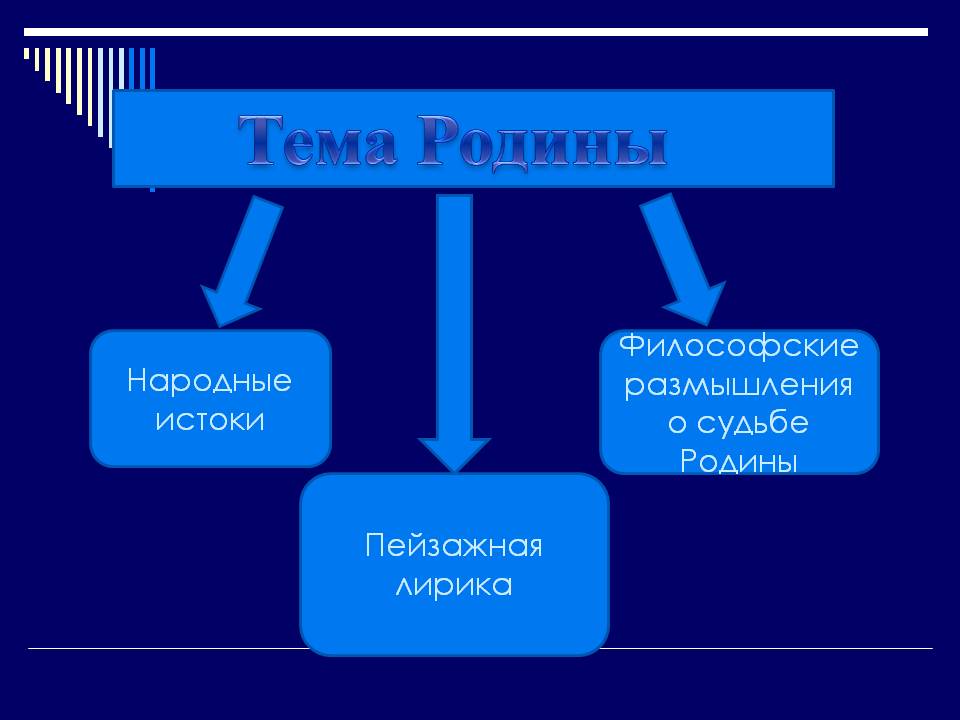 Тема Родины

Народные истоки

Пейзажная лирика

Философские размышления о судьбе Родины